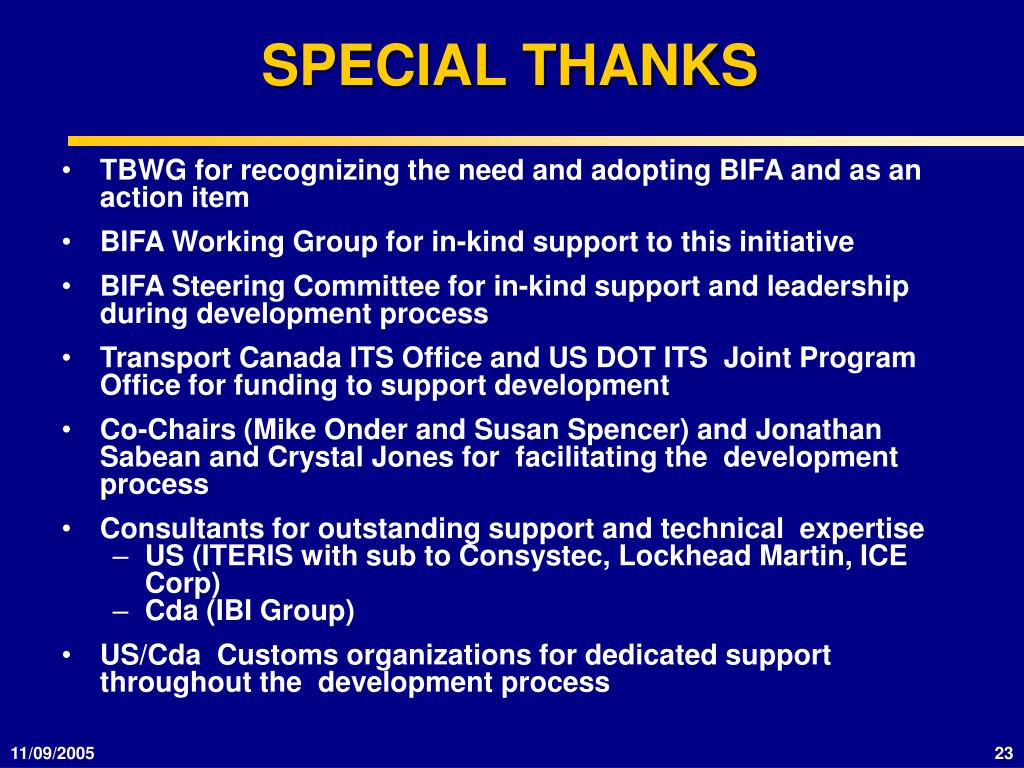 SPECIAL THANKS

• TBWG for recognizing the need and adopting BIFA and as an action item
• BIFA Working Group for in-kind support to this initiative
• BIFA Steering Committee for in-kind support and leadership during development process
• Transport Canada ITS Office and US DOT ITS Joint Program Office for funding to support development
• Co-Chairs (Mike Onder and Susan Spencer) and Jonathan Sabean and Crystal Jones for facilitating the development process
• Consultants for outstanding support and technical expertise
– US (ITERIS with sub to Consystec, Lockhead Martin, ICE Corp)
– Cda (IBI Group)
• US/Cda Customs organizations for dedicated support throughout the development process

11/09/2005

23